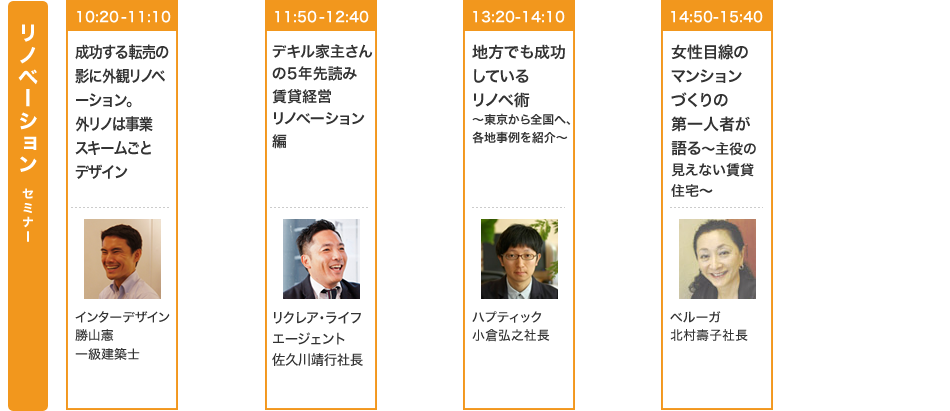 リノベーション セミナー

10:20-11:10

成功する転売の影に外観リノベーション。外リノは事業スキームごとデザイン

インターデザイン
勝山憲
一級建築士

11:50-12:40

デキル家主さんの5年先読み賃貸経営リノベーション編

リクレア・ライフエージェント
佐久川靖行社長

13:20-14:10

地方でも成功しているリノベ術
～東京から全国へ、各地事例を紹介～

ハプティック
小倉弘之社長

14:50-15:40

女性目線のマンションづくりの第一人者が語る～主役の見えない賃貸住宅～

ベルーガ
北村壽子社長